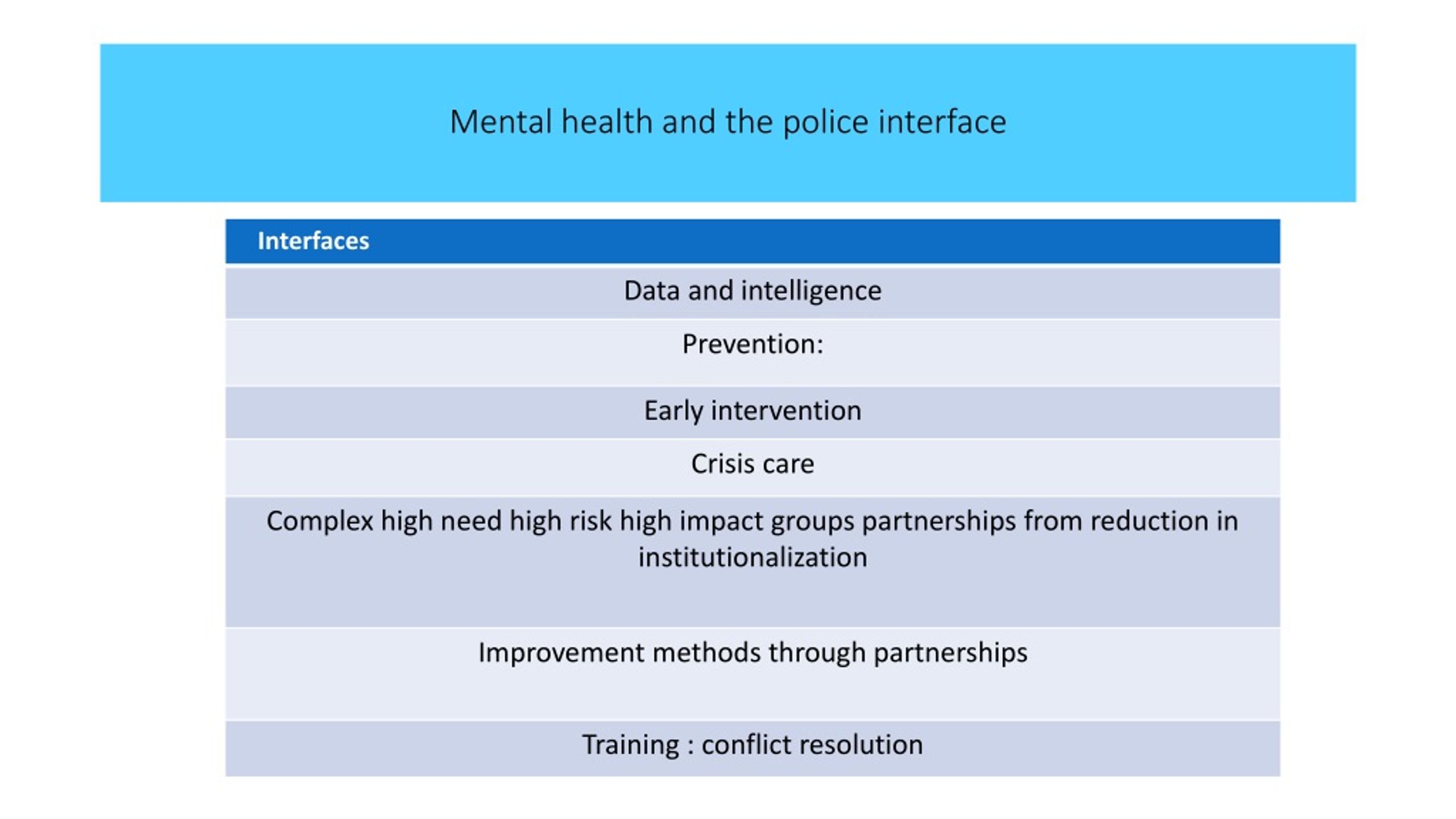 Mental health and the police interface

| Interfaces |
|---|
| Data and intelligence |
| Prevention: |
| Early intervention |
| Crisis care |
| Complex high need high risk high impact groups partnerships from reduction in institutionalization |
| Improvement methods through partnerships |
| Training : conflict resolution |